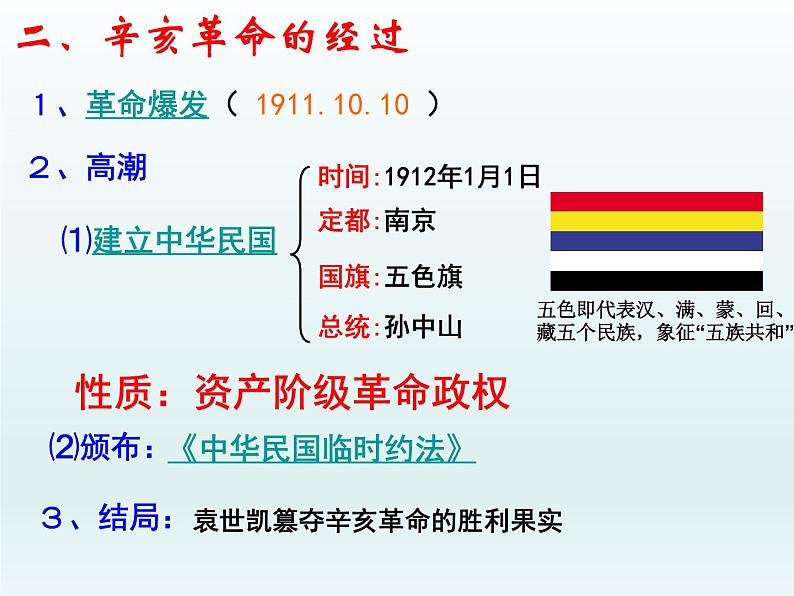 二、辛亥革命的经过

1、革命爆发（ 1911.10.10 ）

2、高潮

⑴建立中华民国

时间:1912年1月1日
定都:南京
国旗:五色旗
总统:孙中山

五色即代表汉、满、蒙、回、藏五个民族，象征“五族共和”

性质：资产阶级革命政权

⑵颁布：《中华民国临时约法》

3、结局：袁世凯篡夺辛亥革命的胜利果实